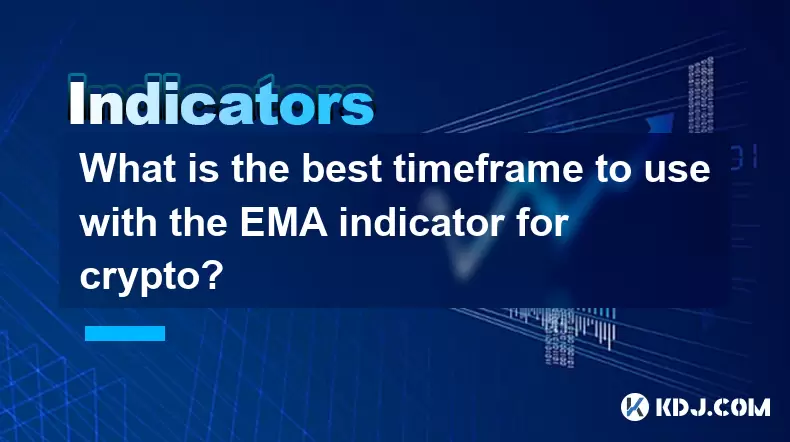 Indicators

What is the best timeframe to use with the EMA indicator for crypto?

KDJ.COM